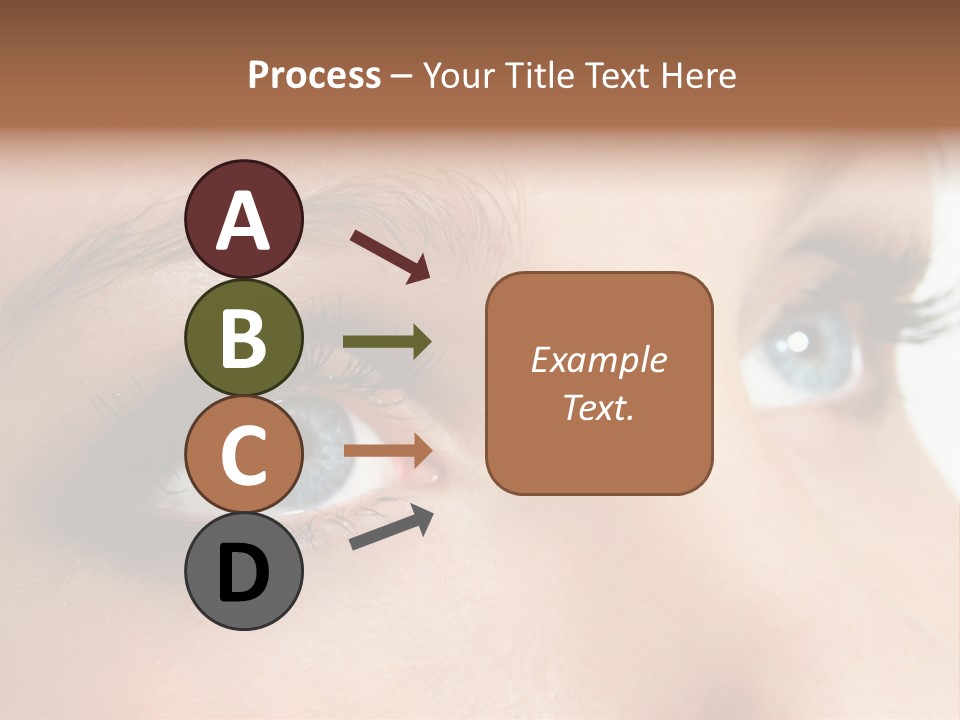 Process – Your Title Text Here

A

B

C

D

Example Text.